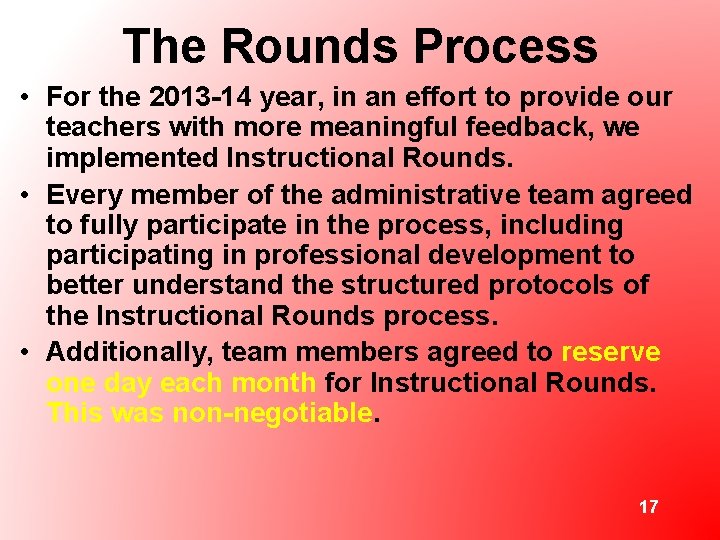 The Rounds Process

• For the 2013-14 year, in an effort to provide our teachers with more meaningful feedback, we implemented Instructional Rounds.

• Every member of the administrative team agreed to fully participate in the process, including participating in professional development to better understand the structured protocols of the Instructional Rounds process.

• Additionally, team members agreed to reserve one day each month for Instructional Rounds. This was non-negotiable.

17